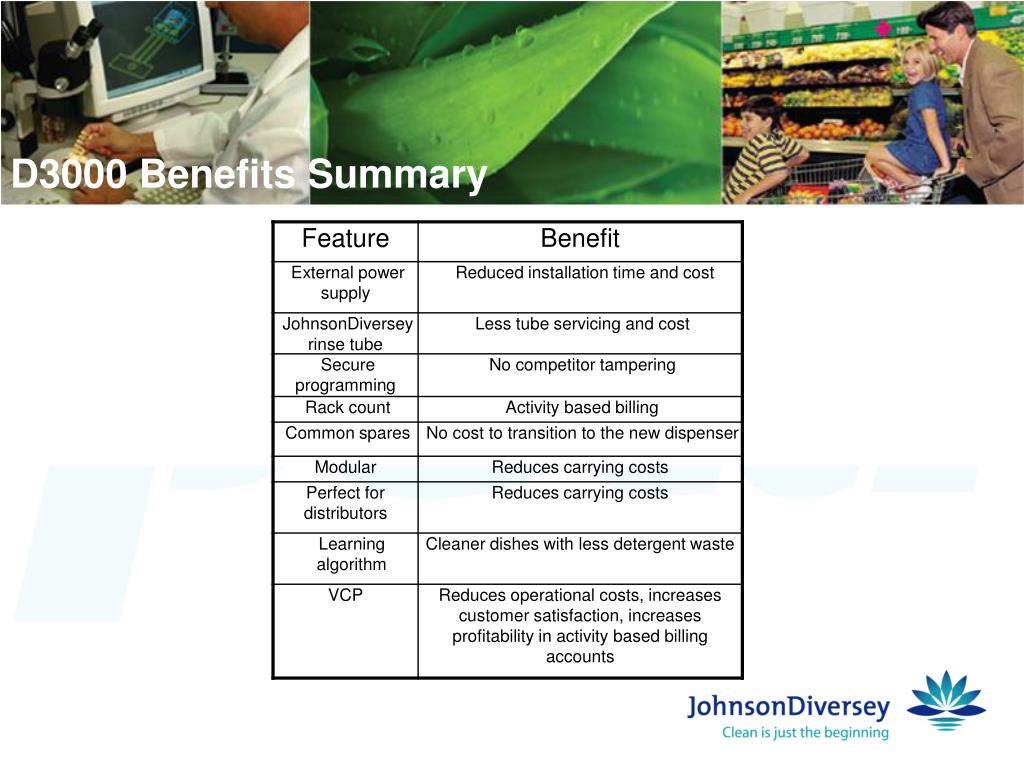 D3000 Benefits Summary

| Feature | Benefit |
|---|---|
| External power supply | Reduced installation time and cost |
| JohnsonDiversey rinse tube | Less tube servicing and cost |
| Secure programming | No competitor tampering |
| Rack count | Activity based billing |
| Common spares | No cost to transition to the new dispenser |
| Modular | Reduces carrying costs |
| Perfect for distributors | Reduces carrying costs |
| Learning algorithm | Cleaner dishes with less detergent waste |
| VCP | Reduces operational costs, increases customer satisfaction, increases profitability in activity based billing accounts |

JohnsonDiversey
Clean is just the beginning